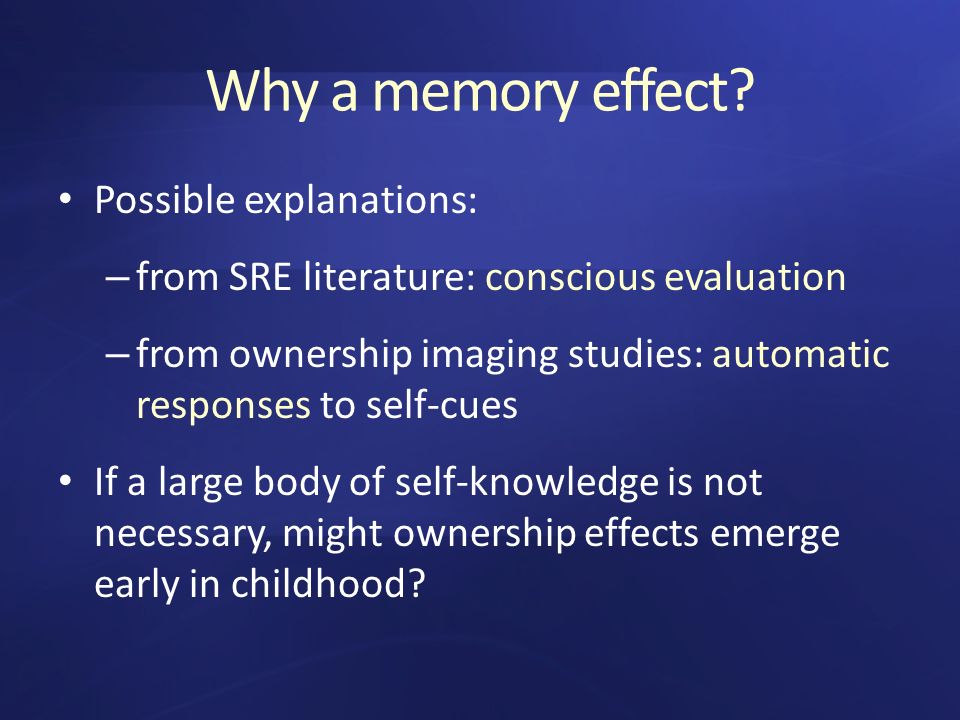 Why a memory effect?

• Possible explanations:

– from SRE literature: conscious evaluation

– from ownership imaging studies: automatic responses to self-cues

• If a large body of self-knowledge is not necessary, might ownership effects emerge early in childhood?